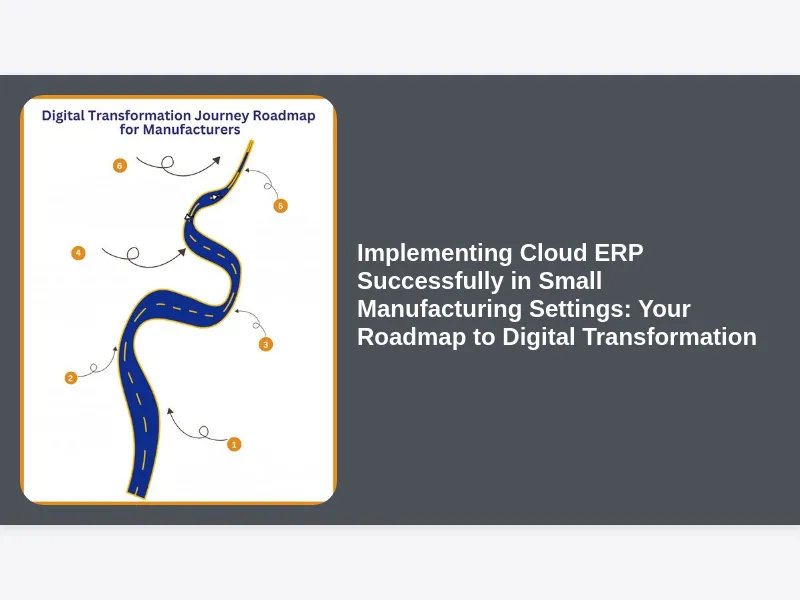 Digital Transformation Journey Roadmap for Manufacturers

6

5

4

3

2

1

Implementing Cloud ERP Successfully in Small Manufacturing Settings: Your Roadmap to Digital Transformation